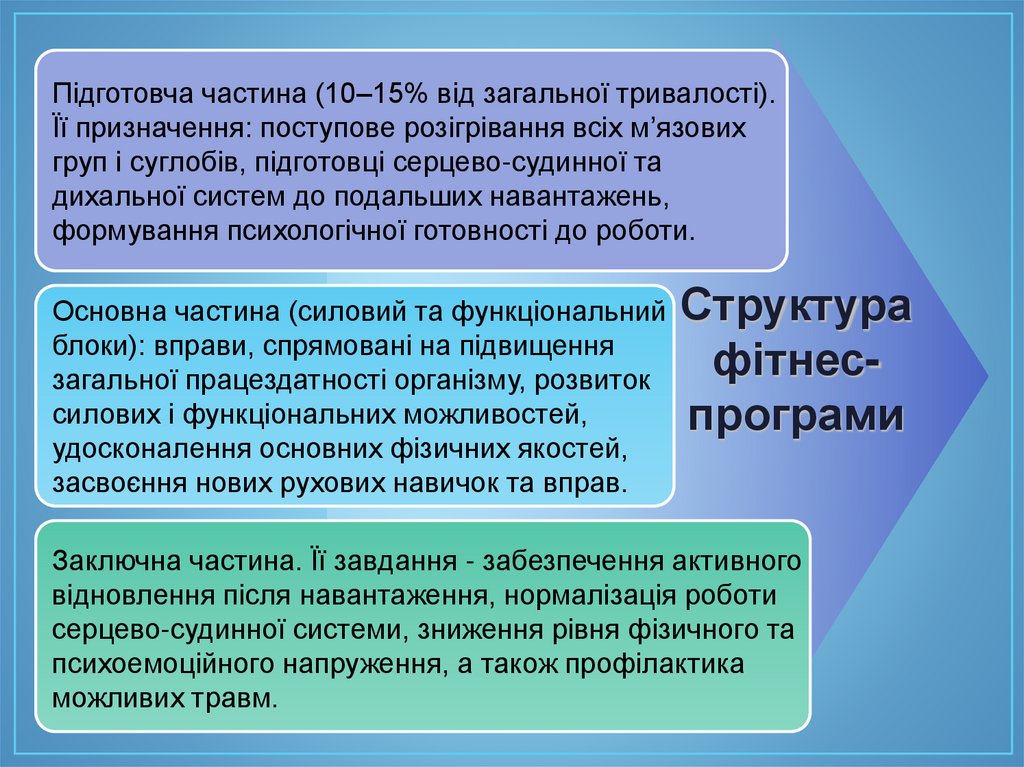 Підготовча частина (10–15% від загальної тривалості). Її призначення: поступове розігрівання всіх м’язових груп і суглобів, підготовці серцево-судинної та дихальної систем до подальших навантажень, формування психологічної готовності до роботи.

Основна частина (силовий та функціональний блоки): вправи, спрямовані на підвищення загальної працездатності організму, розвиток силових і функціональних можливостей, удосконалення основних фізичних якостей, засвоєння нових рухових навичок та вправ.

Структура фітнес-програми

Заключна частина. Її завдання - забезпечення активного відновлення після навантаження, нормалізація роботи серцево-судинної системи, зниження рівня фізичного та психоемоційного напруження, а також профілактика можливих травм.